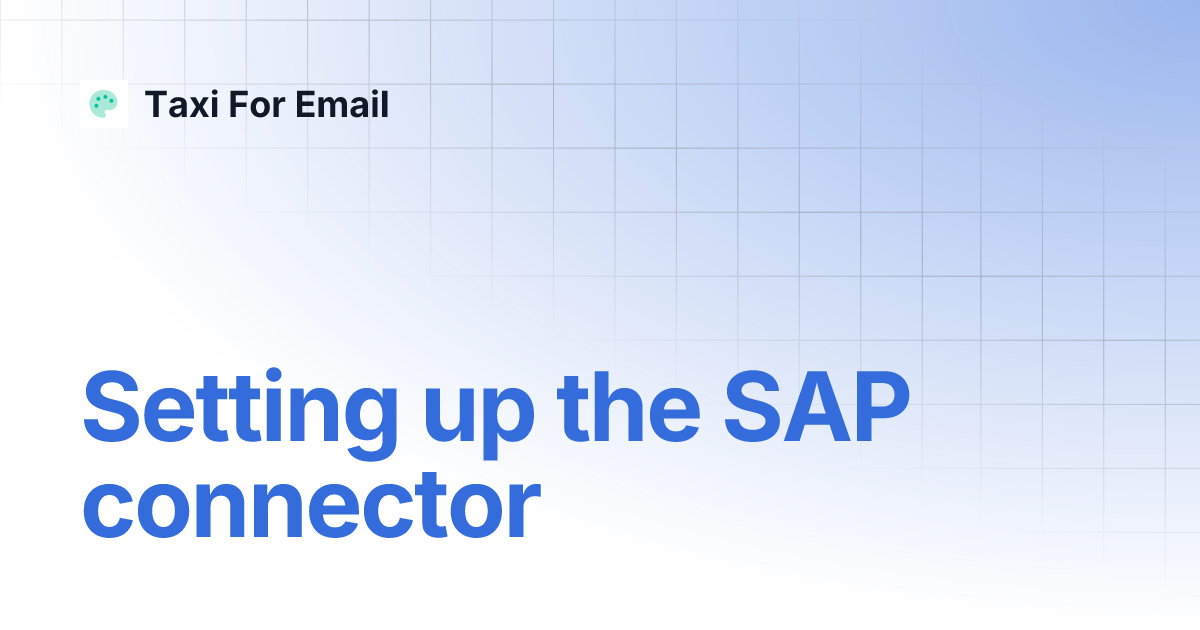 Taxi For Email

Setting up the SAP connector